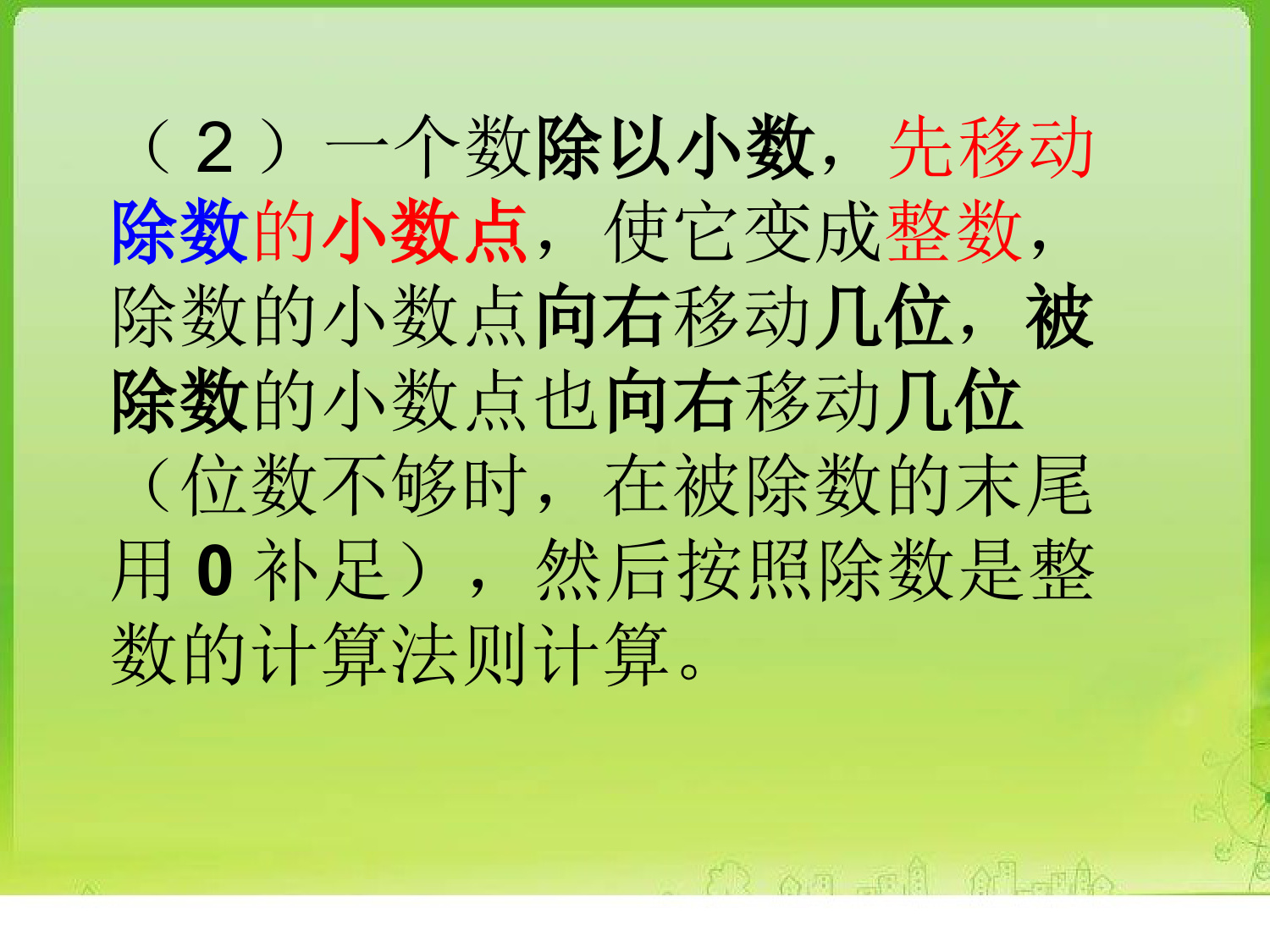 （２）一个数除以小数，先移动除数的小数点，使它变成整数，除数的小数点向右移动几位，被除数的小数点也向右移动几位（位数不够时，在被除数的末尾用 0 补足），然后按照除数是整数的计算法则计算。